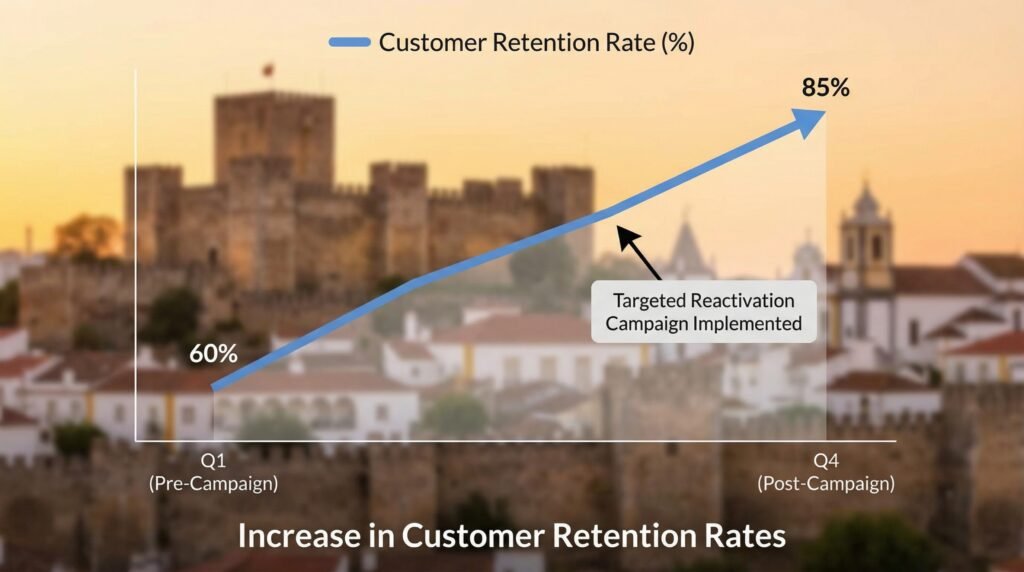 Customer Retention Rate (%)

85%

Targeted Reactivation Campaign Implemented

60%

Q1 (Pre-Campaign)

Q4 (Post-Campaign)

Increase in Customer Retention Rates